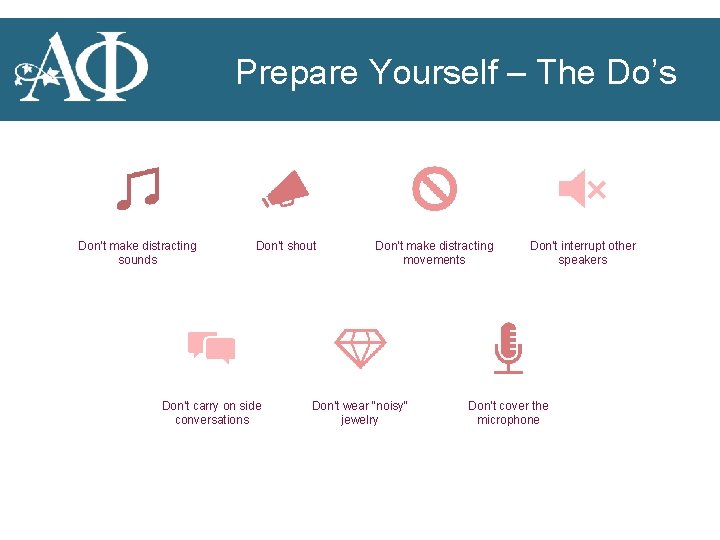 ΑΦ

Prepare Yourself – The Do's

Don't make distracting sounds

Don't shout

Don't make distracting movements

Don't interrupt other speakers

Don't carry on side conversations

Don't wear "noisy" jewelry

Don't cover the microphone